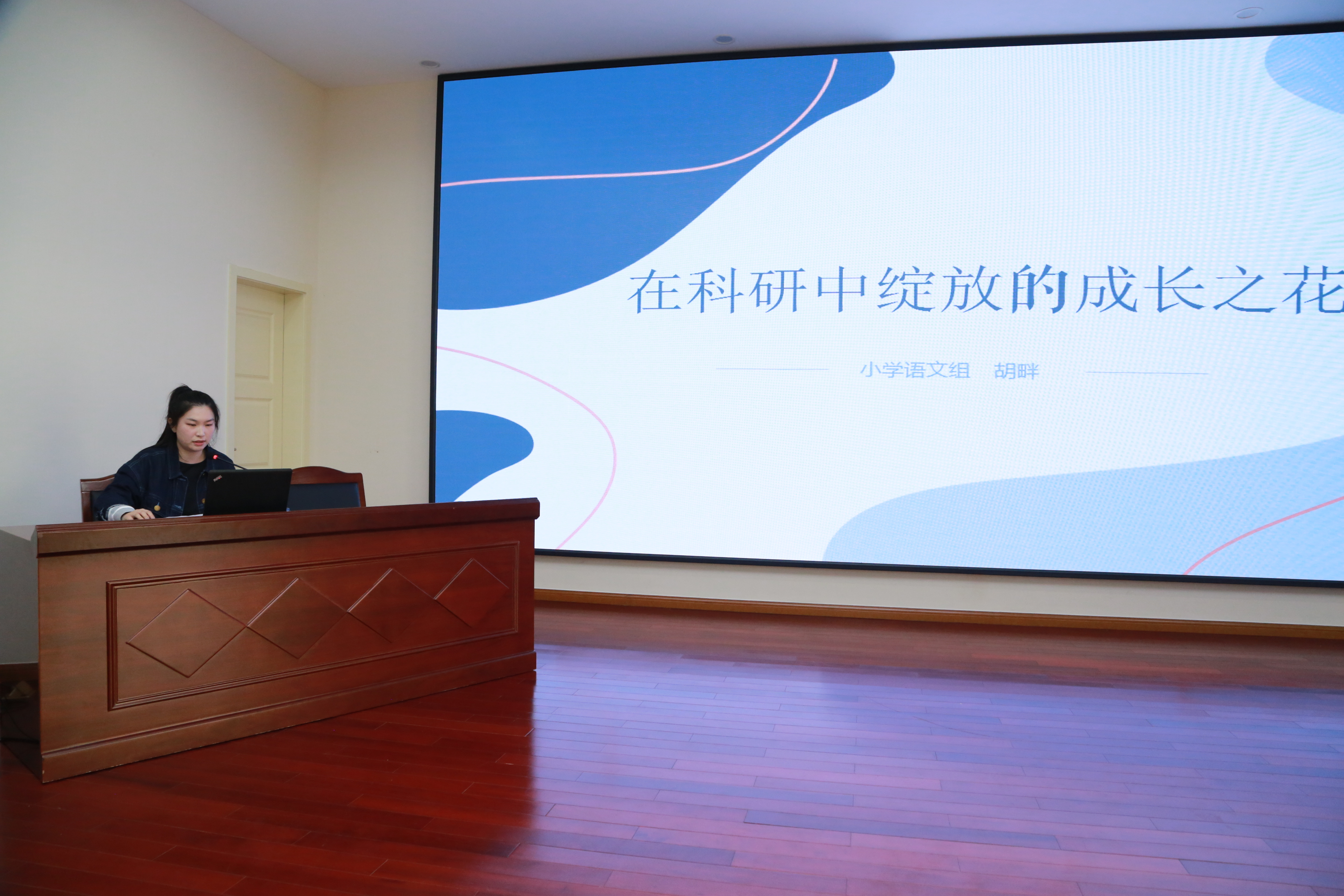 在科研中绽放的成长之花

小学语文组　胡畔